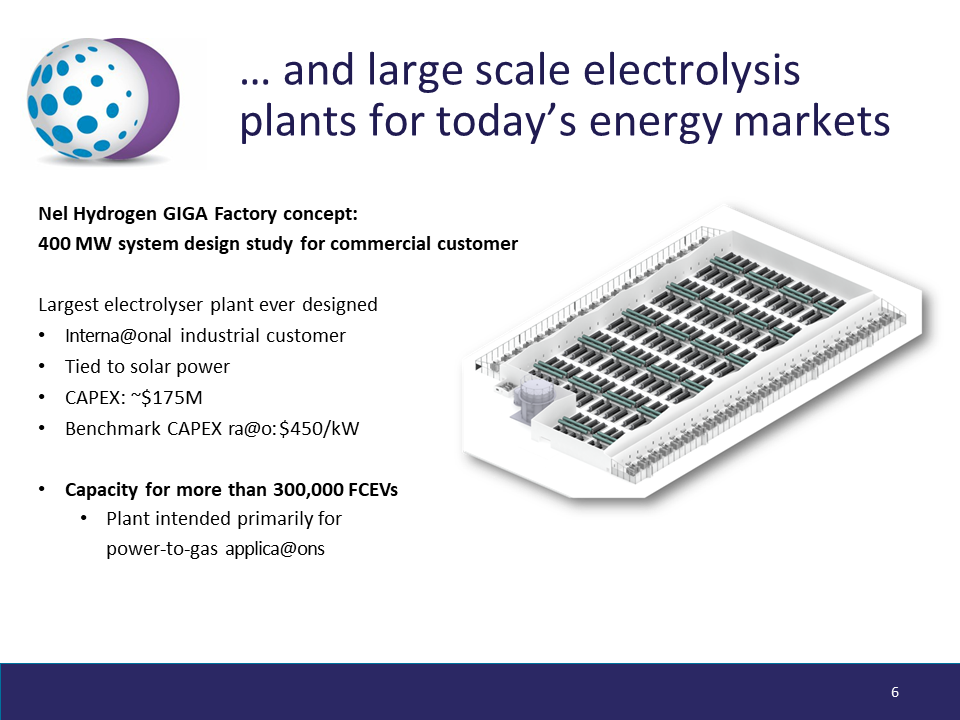 … and large scale electrolysis plants for today’s energy markets

Nel Hydrogen GIGA Factory concept:
400 MW system design study for commercial customer

Largest electrolyser plant ever designed
• Interna@onal industrial customer
• Tied to solar power
• CAPEX: ~$175M
• Benchmark CAPEX ra@o: $450/kW

• Capacity for more than 300,000 FCEVs
  • Plant intended primarily for power-to-gas applica@ons

6